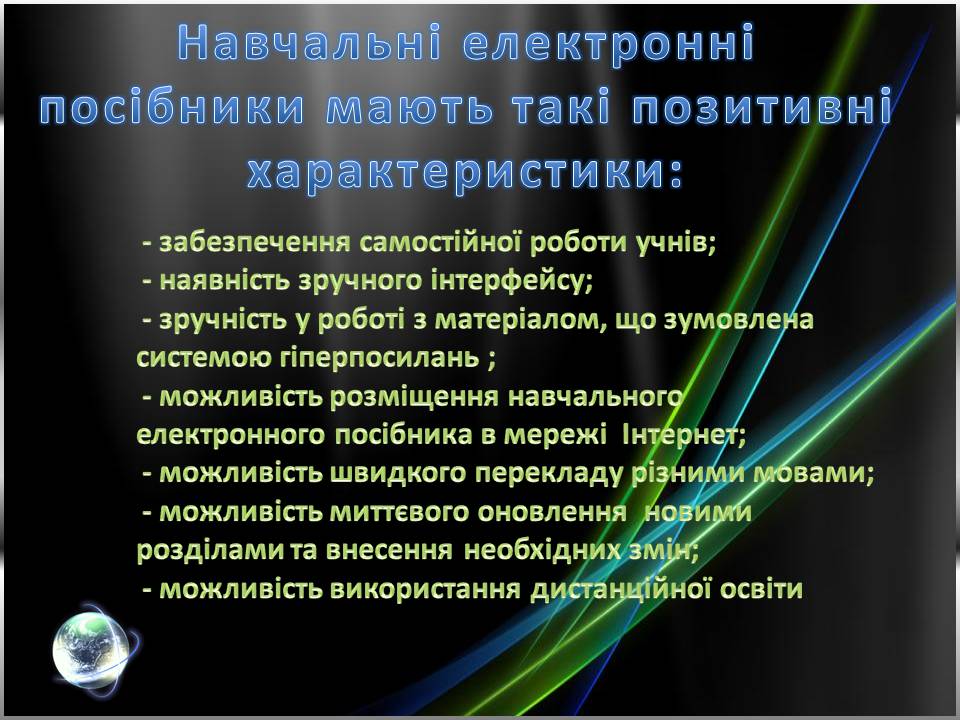 Навчальні електронні посібники мають такі позитивні характеристики:

- забезпечення самостійної роботи учнів;
- наявність зручного інтерфейсу;
- зручність у роботі з матеріалом, що зумовлена системою гіперпосилань ;
- можливість розміщення навчального електронного посібника в мережі Інтернет;
- можливість швидкого перекладу різними мовами;
- можливість миттєвого оновлення новими розділами та внесення необхідних змін;
- можливість використання дистанційної освіти